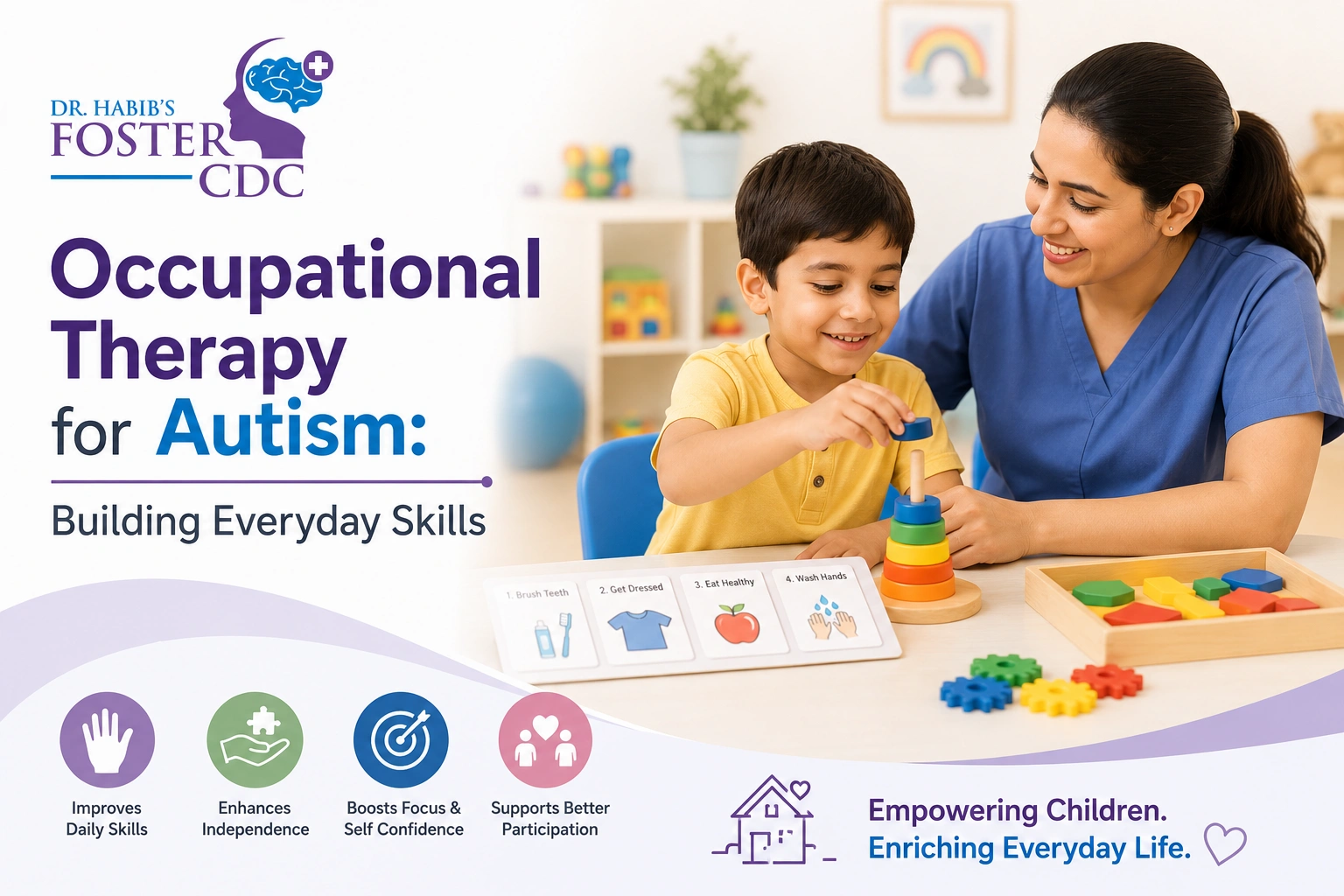 DR. HABIB'S
FOSTER
CDC

Occupational Therapy for Autism:

Building Everyday Skills

1. Brush Teeth
2. Get Dressed
3. Eat Healthy
4. Wash Hands

Improves Daily Skills

Enhances Independence

Boosts Focus & Self Confidence

Supports Better Participation

Empowering Children.
Enriching Everyday Life.